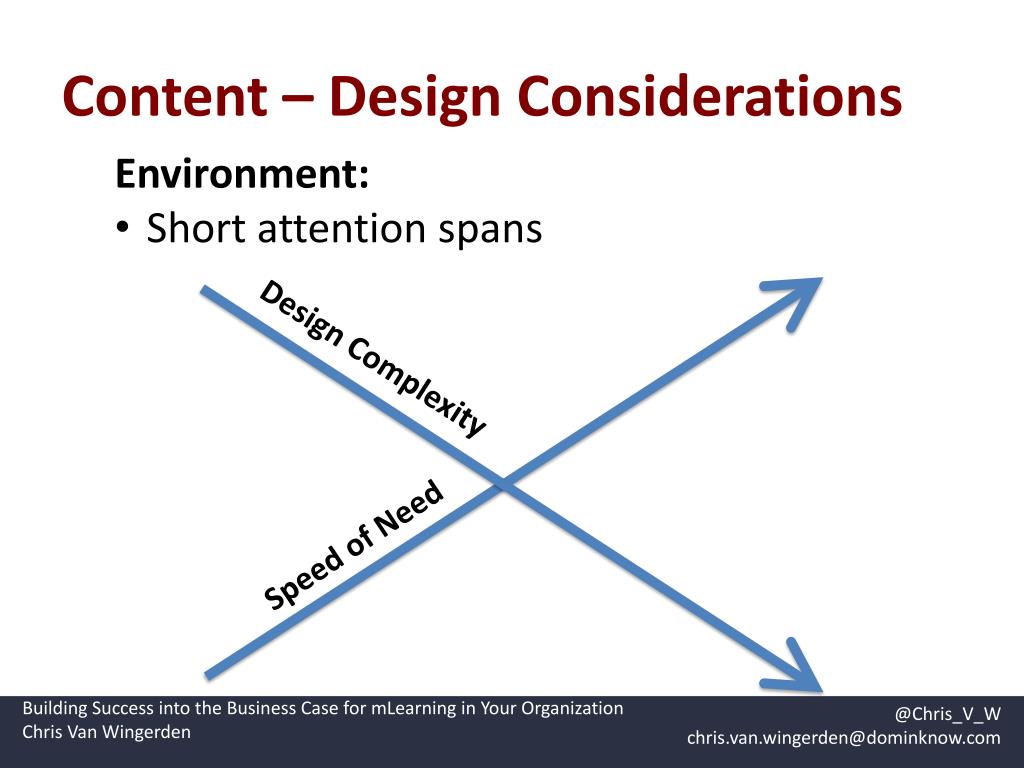 Content – Design Considerations

Environment:
• Short attention spans

Design Complexity

Speed of Need

Building Success into the Business Case for mLearning in Your Organization
Chris Van Wingerden

@Chris_V_W
chris.van.wingerden@dominknow.com